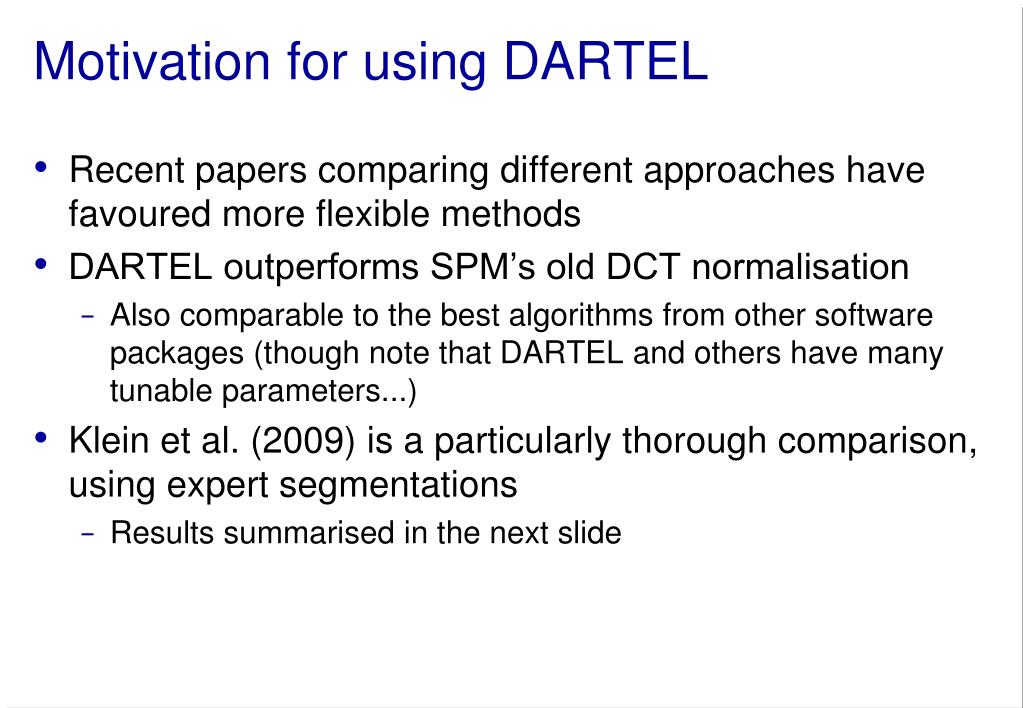 Motivation for using DARTEL

• Recent papers comparing different approaches have favoured more flexible methods
• DARTEL outperforms SPM's old DCT normalisation
– Also comparable to the best algorithms from other software packages (though note that DARTEL and others have many tunable parameters...)
• Klein et al. (2009) is a particularly thorough comparison, using expert segmentations
– Results summarised in the next slide